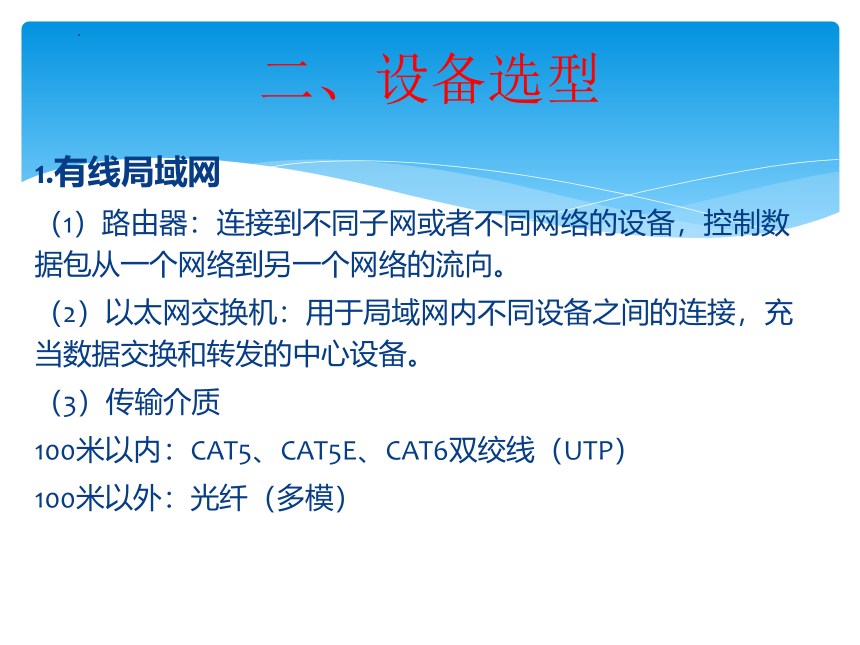 二、设备选型

1.有线局域网

（1）路由器：连接到不同子网或者不同网络的设备，控制数据包从一个网络到另一个网络的流向。

（2）以太网交换机：用于局域网内不同设备之间的连接，充当数据交换和转发的中心设备。

（3）传输介质

100米以内：CAT5、CAT5E、CAT6双绞线（UTP）

100米以外：光纤（多模）